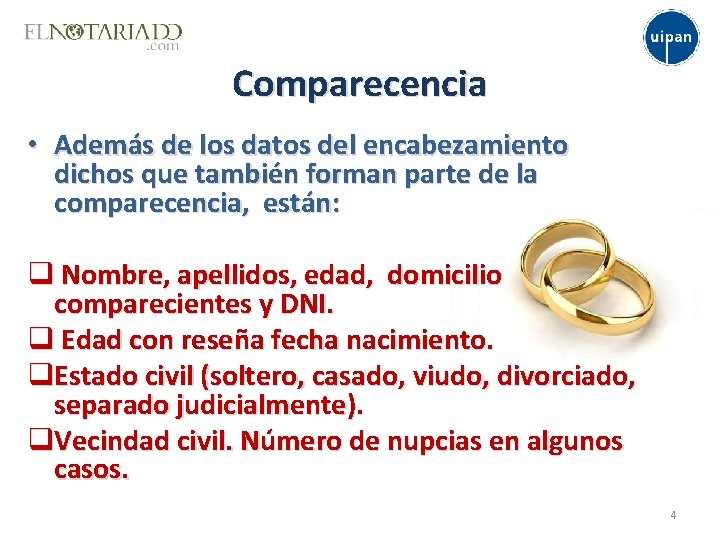 ELNOTARIADO
.com

uipan

Comparecencia

• Además de los datos del encabezamiento dichos que también forman parte de la comparecencia, están:

❑ Nombre, apellidos, edad, domicilio comparecientes y DNI.
❑ Edad con reseña fecha nacimiento.
❑Estado civil (soltero, casado, viudo, divorciado, separado judicialmente).
❑Vecindad civil. Número de nupcias en algunos casos.

4